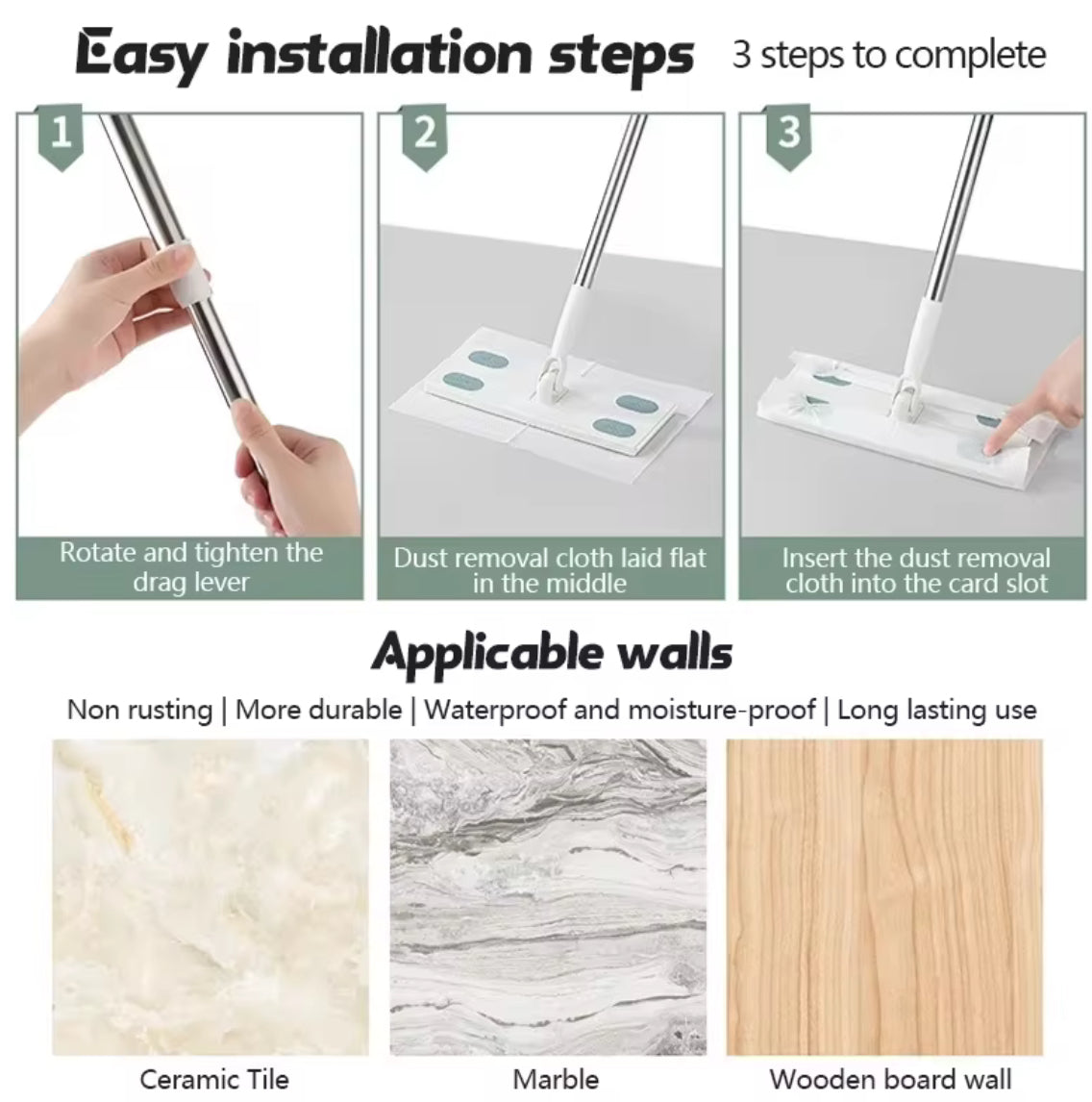 Easy installation steps 3 steps to complete

1

Rotate and tighten the drag lever

2

Dust removal cloth laid flat in the middle

3

Insert the dust removal cloth into the card slot

Applicable walls

Non rusting | More durable | Waterproof and moisture-proof | Long lasting use

Ceramic Tile

Marble

Wooden board wall